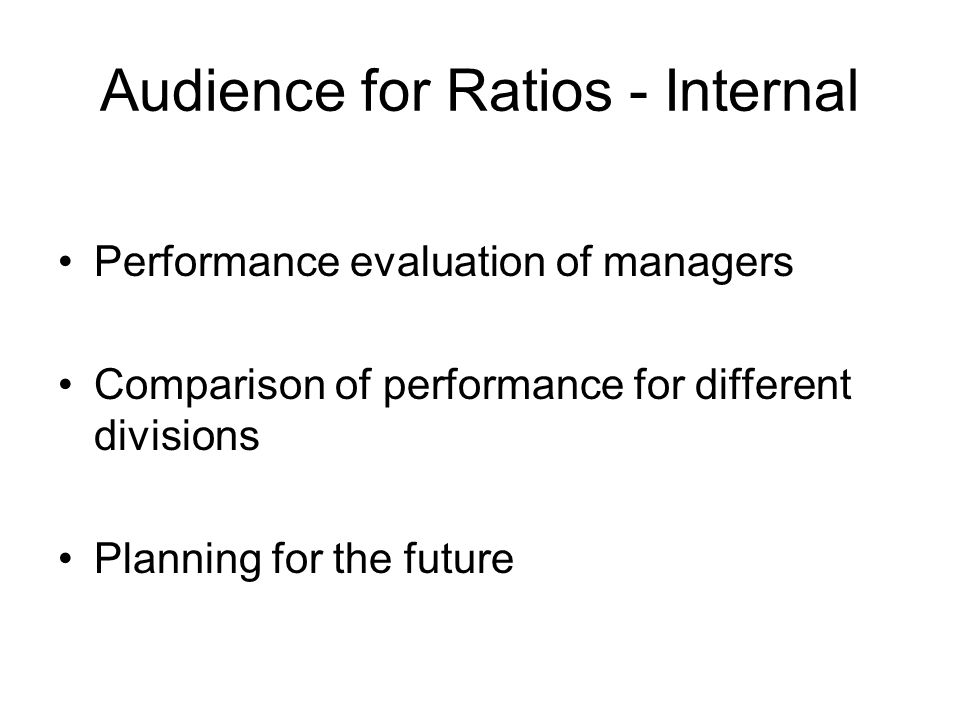 Audience for Ratios - Internal

• Performance evaluation of managers

• Comparison of performance for different divisions

• Planning for the future